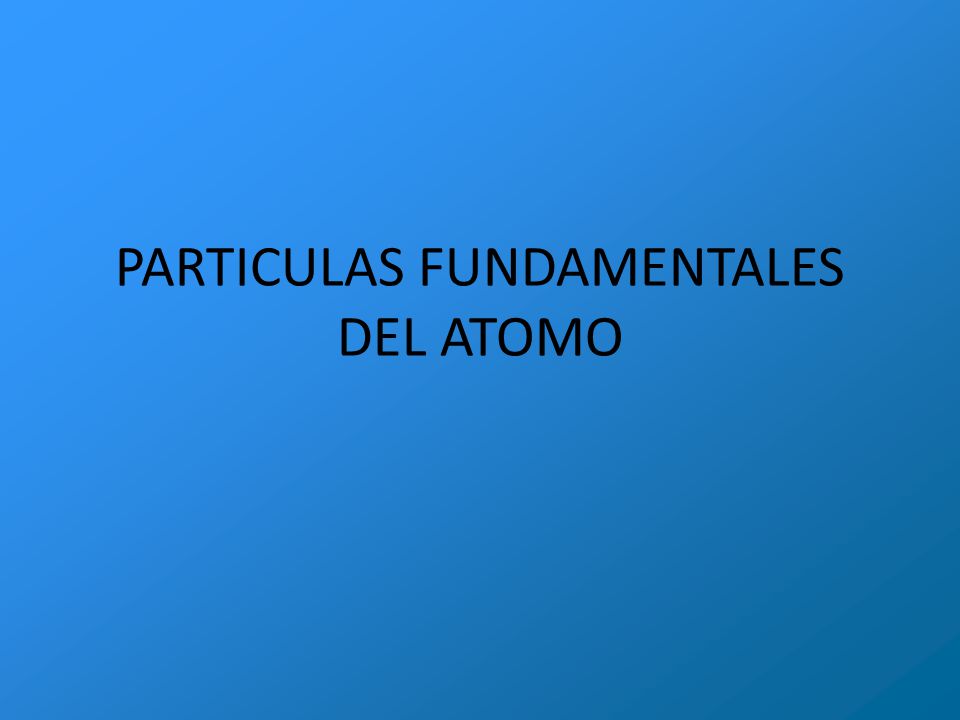 PARTICULAS FUNDAMENTALES DEL ATOMO